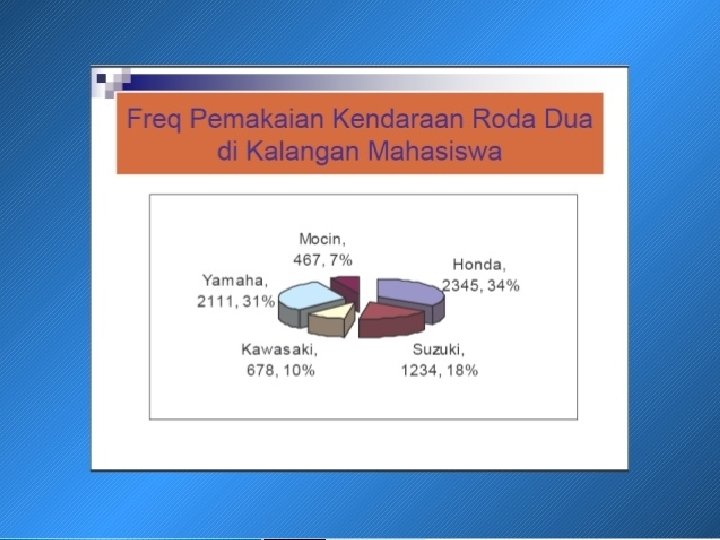 Freq Pemakaian Kendaraan Roda Dua di Kalangan Mahasiswa

Mocin, 467, 7%

Honda, 2345, 34%

Yamaha, 2111, 31%

Kawasaki, 678, 10%

Suzuki, 1234, 18%